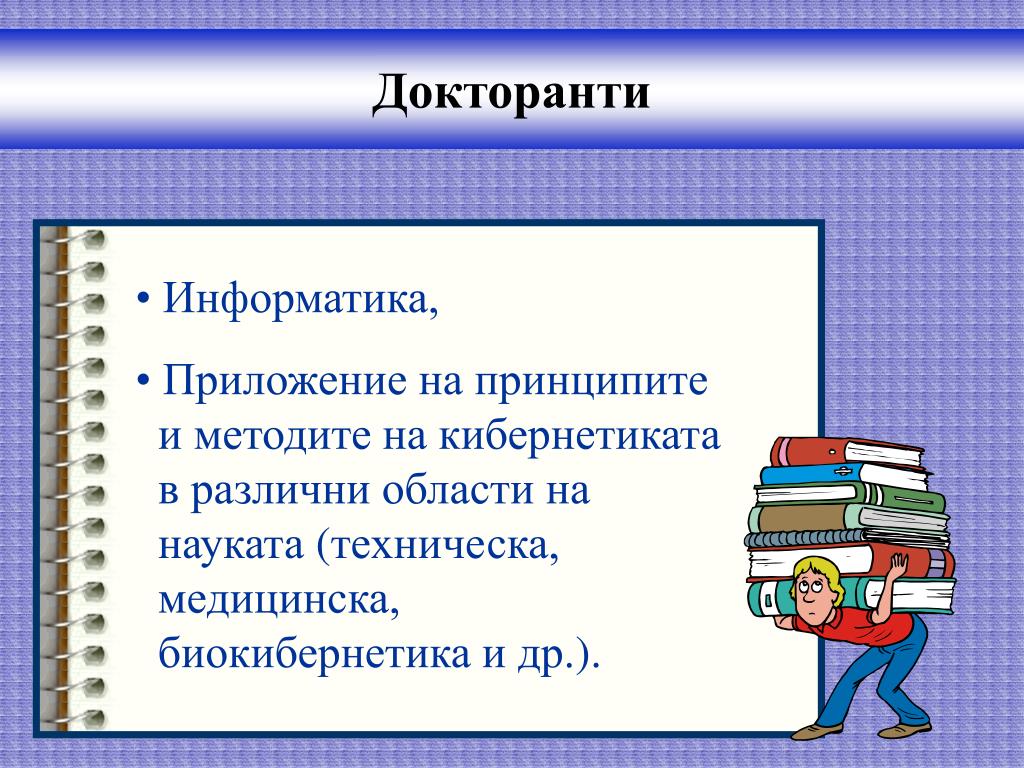 Докторанти

• Информатика,

• Приложение на принципите и методите на кибернетиката в различни области на науката (техническа, медицинска, биокибернетика и др.).